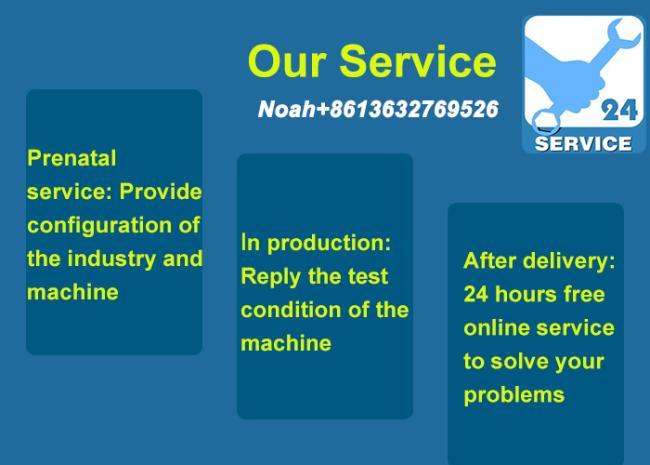 Our Service

Noah+8613632769526

24
SERVICE

Prenatal service: Provide configuration of the industry and machine

In production: Reply the test condition of the machine

After delivery: 24 hours free online service to solve your problems